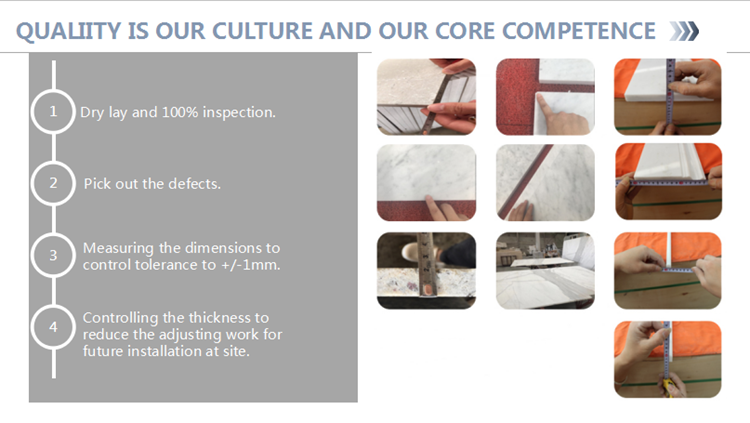 QUALIITY IS OUR CULTURE AND OUR CORE COMPETENCE

1 Dry lay and 100% inspection.

2 Pick out the defects.

3 Measuring the dimensions to control tolerance to +/-1mm.

4 Controlling the thickness to reduce the adjusting work for future installation at site.